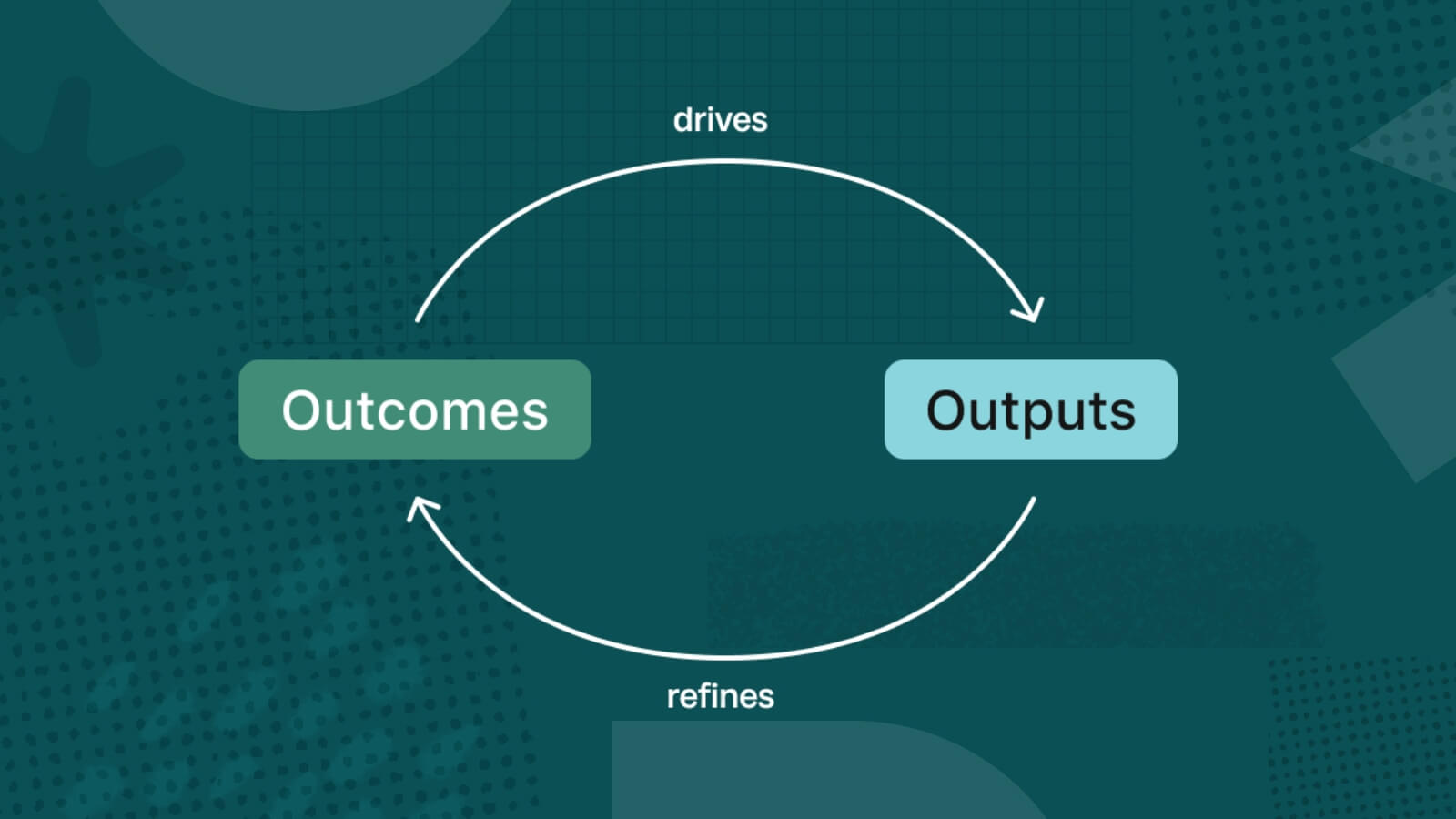 drives

Outcomes

Outputs

refines